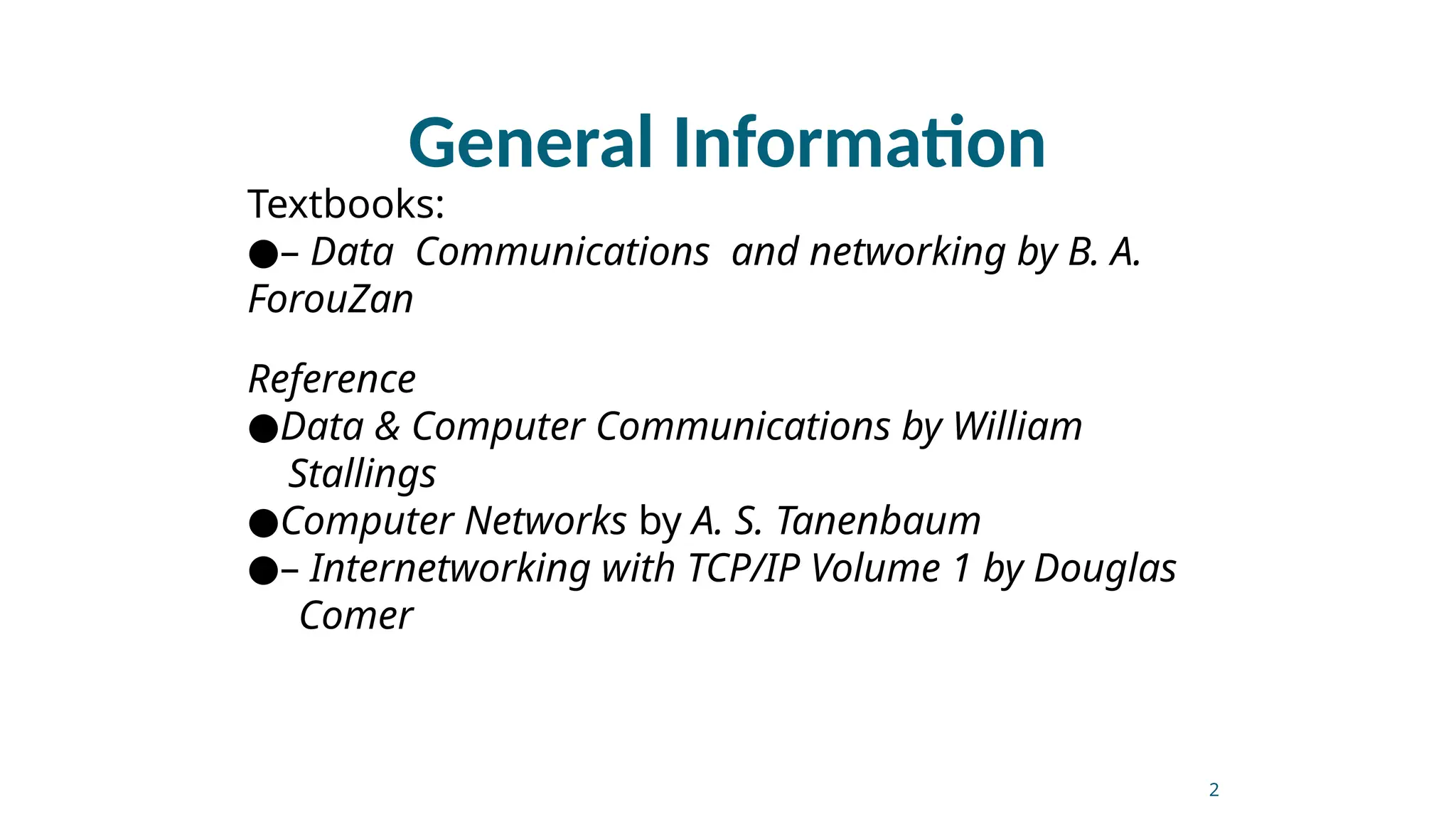 General Information

Textbooks:

●– Data Communications and networking by B. A. ForouZan

Reference

●Data & Computer Communications by William Stallings

●Computer Networks by A. S. Tanenbaum

●– Internetworking with TCP/IP Volume 1 by Douglas Comer

2